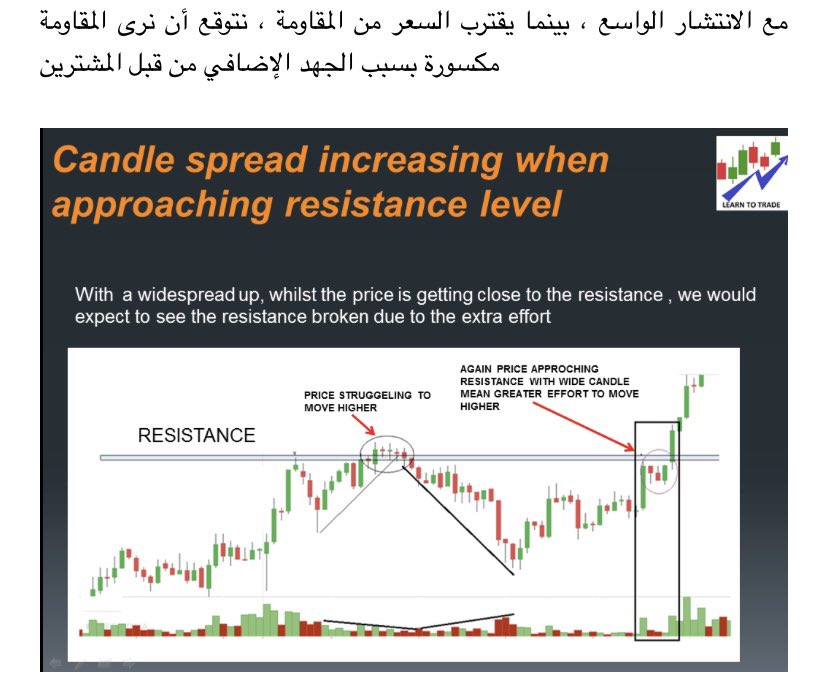 مع الانتشار الواسع ، بينما يقترب السعر من المقاومة ، نتوقع أن نرى المقاومة مكسورة بسبب الجهد الإضافي من قبل المشترين

Candle spread increasing when approaching resistance level

LEARN TO TRADE

With a widespread up, whilst the price is getting close to the resistance , we would expect to see the resistance broken due to the extra effort

RESISTANCE

PRICE STRUGGELING TO MOVE HIGHER

AGAIN PRICE APPROCHING RESISTANCE WITH WIDE CANDLE MEAN GREATER EFFORT TO MOVE HIGHER